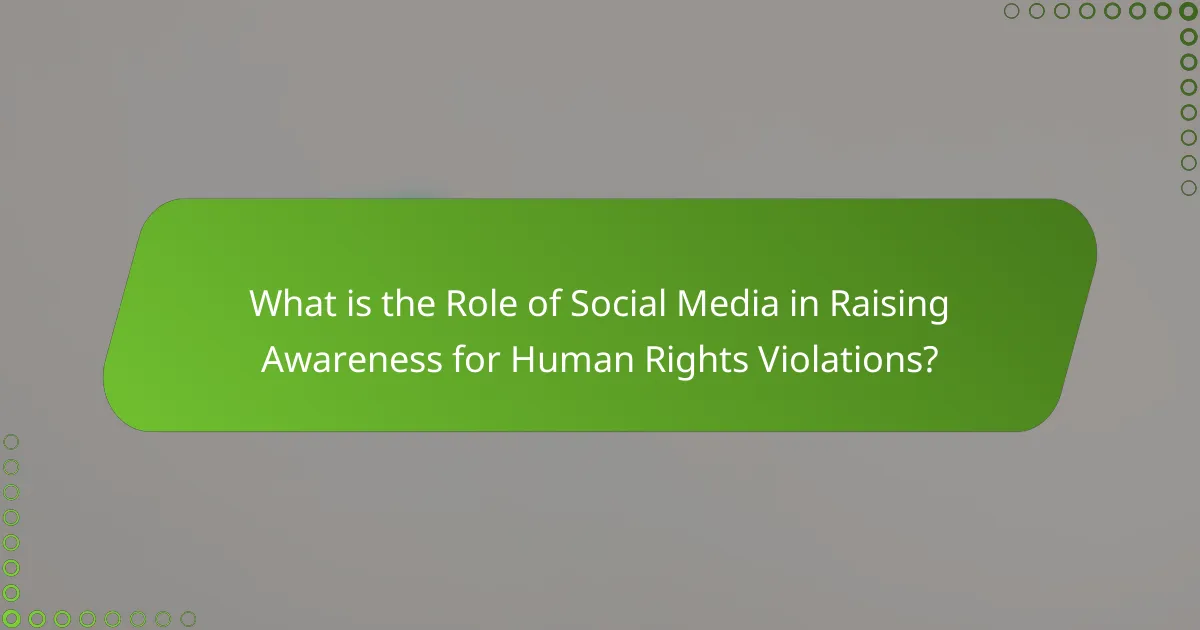 What is the Role of Social Media in Raising Awareness for Human Rights Violations?